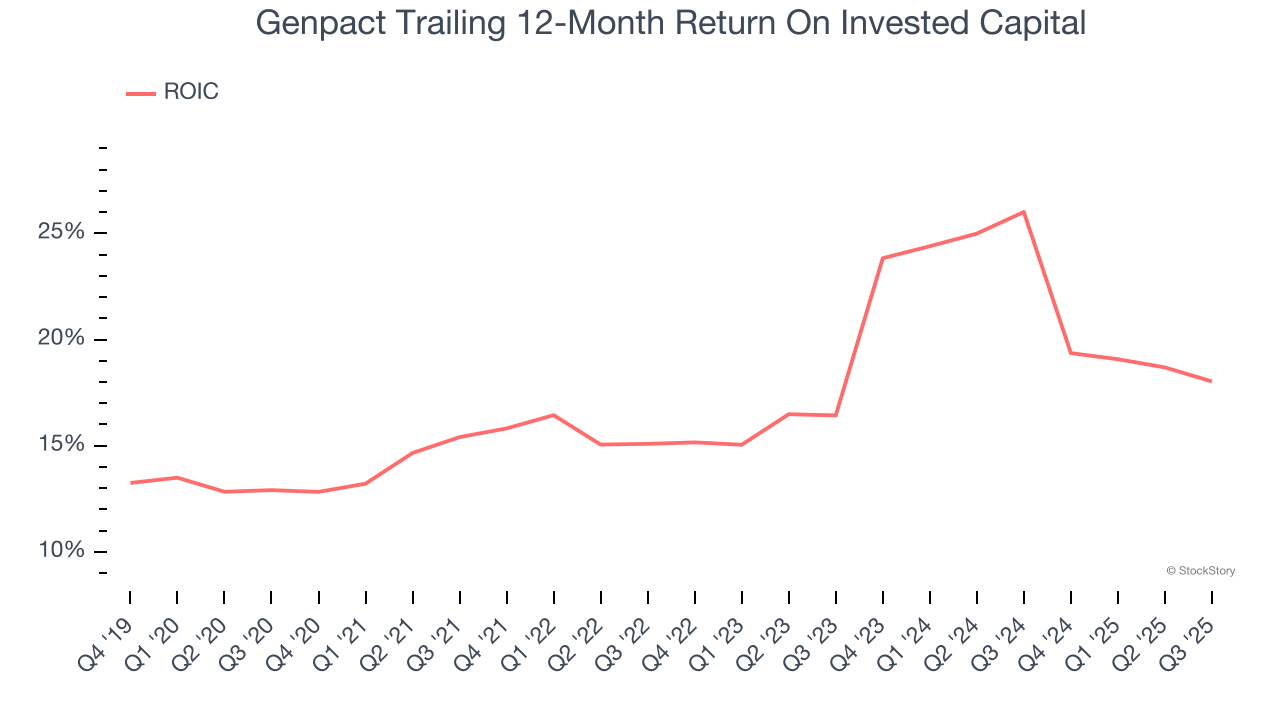 Genpact Trailing 12-Month Return On Invested Capital

ROIC

25%
20%
15%
10%

© StockStory

Q4 '19
Q1 '20
Q2 '20
Q3 '20
Q4 '20
Q1 '21
Q2 '21
Q3 '21
Q4 '21
Q1 '22
Q2 '22
Q3 '22
Q4 '22
Q1 '23
Q2 '23
Q3 '23
Q4 '23
Q1 '24
Q2 '24
Q3 '24
Q4 '24
Q1 '25
Q2 '25
Q3 '25